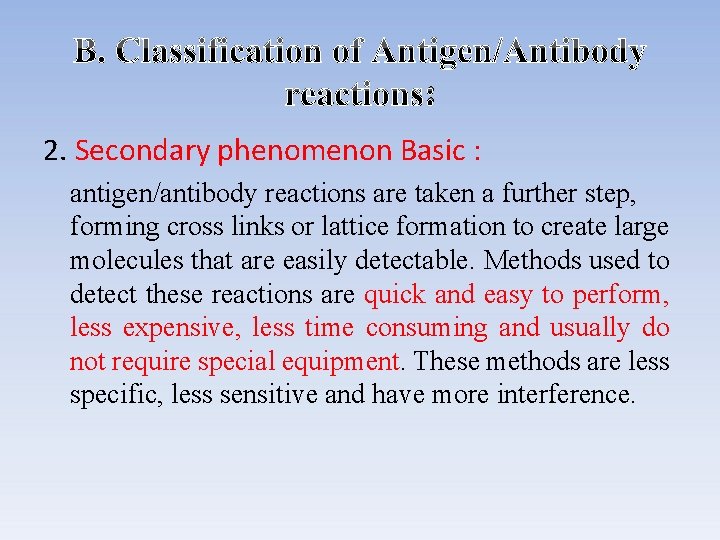 B. Classification of Antigen/Antibody reactions:

2. Secondary phenomenon Basic :

antigen/antibody reactions are taken a further step, forming cross links or lattice formation to create large molecules that are easily detectable. Methods used to detect these reactions are quick and easy to perform, less expensive, less time consuming and usually do not require special equipment. These methods are less specific, less sensitive and have more interference.